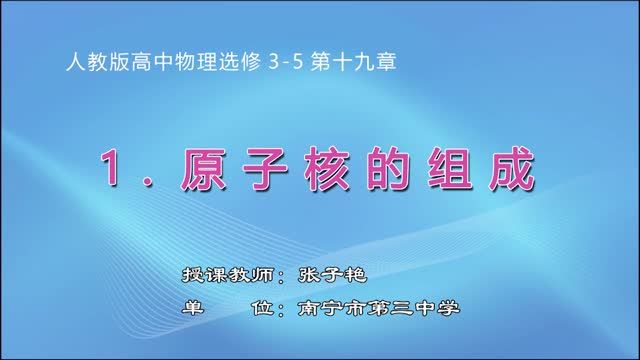 人教版高中物理选修 3-5 第十九章

1．原子核的组成

授课教师：张子艳

单 位：南宁市第三中学